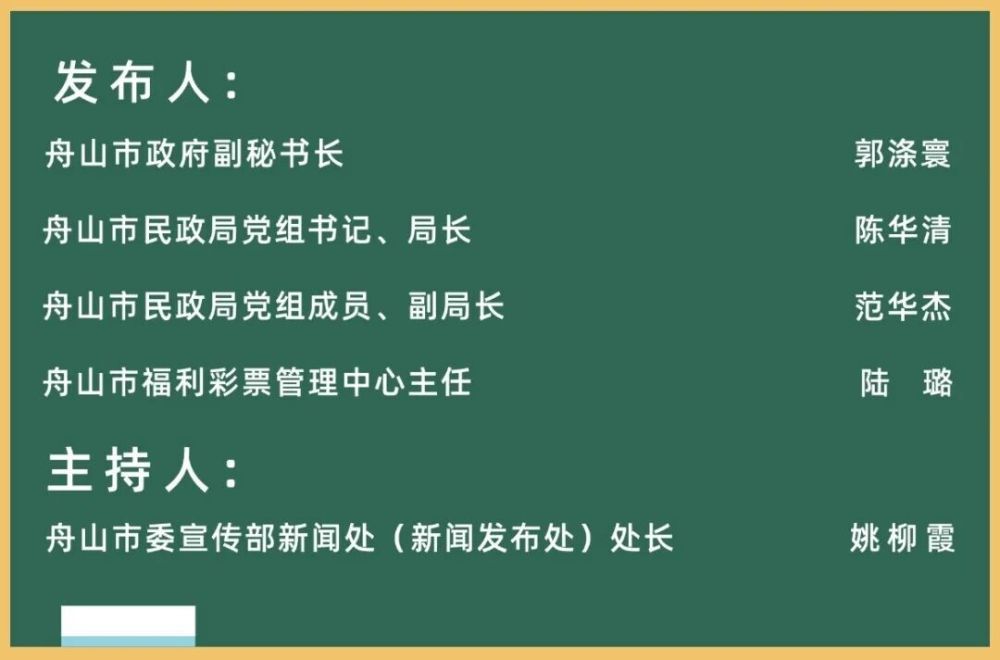 发布人：

舟山市政府副秘书长 郭涤寰

舟山市民政局党组书记、局长 陈华清

舟山市民政局党组成员、副局长 范华杰

舟山市福利彩票管理中心主任 陆 璐

主持人：

舟山市委宣传部新闻处（新闻发布处）处长 姚柳霞